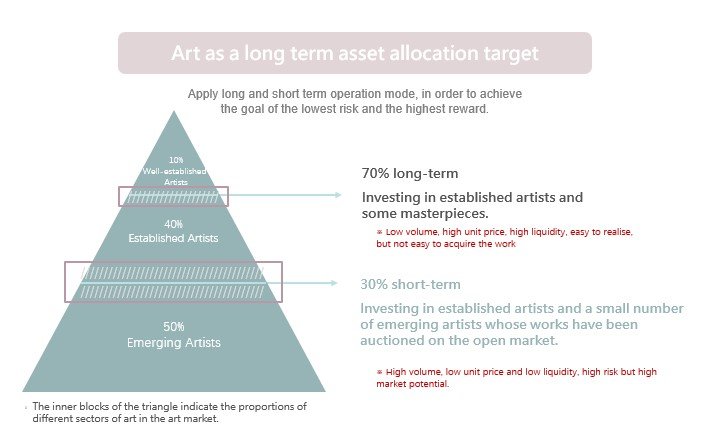 Art as a long term asset allocation target

Apply long and short term operation mode, in order to achieve the goal of the lowest risk and the highest reward.

10%
Well-established Artists

40%
Established Artists

50%
Emerging Artists

70% long-term

Investing in established artists and some masterpieces.

※ Low volume, high unit price, high liquidity, easy to realise, but not easy to acquire the work

30% short-term

Investing in established artists and a small number of emerging artists whose works have been auctioned on the open market.

※ High volume, low unit price and low liquidity, high risk but high market potential.

The inner blocks of the triangle indicate the proportions of different sectors of art in the art market.